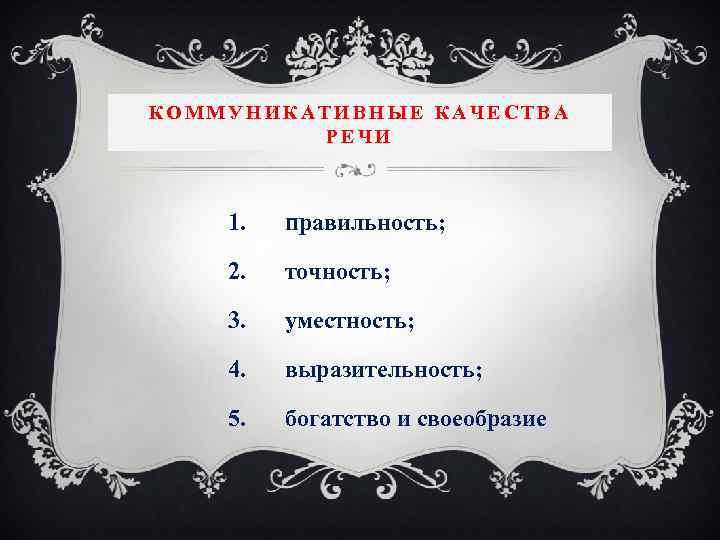 КОММУНИКАТИВНЫЕ КАЧЕСТВА РЕЧИ

1. правильность;
2. точность;
3. уместность;
4. выразительность;
5. богатство и своеобразие